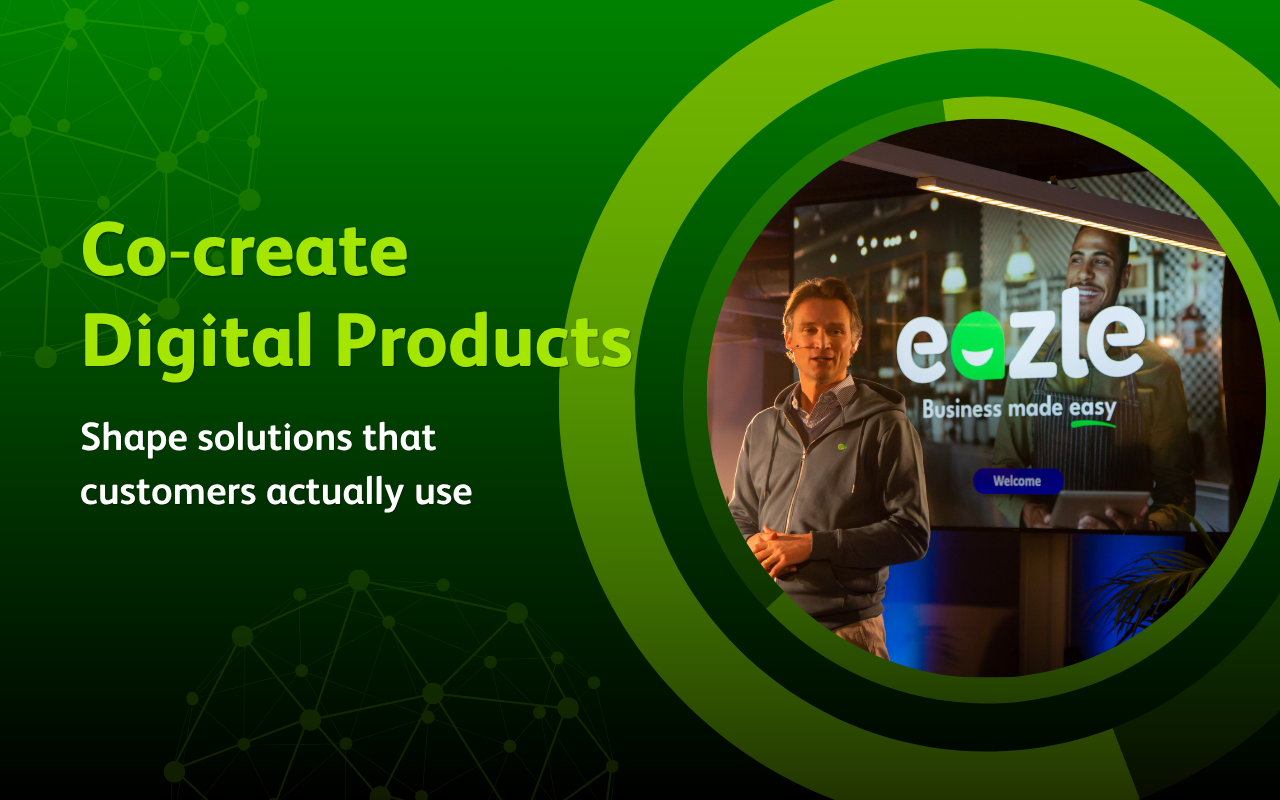 Co-create Digital Products

Shape solutions that customers actually use

eazle

Business made easy

Welcome